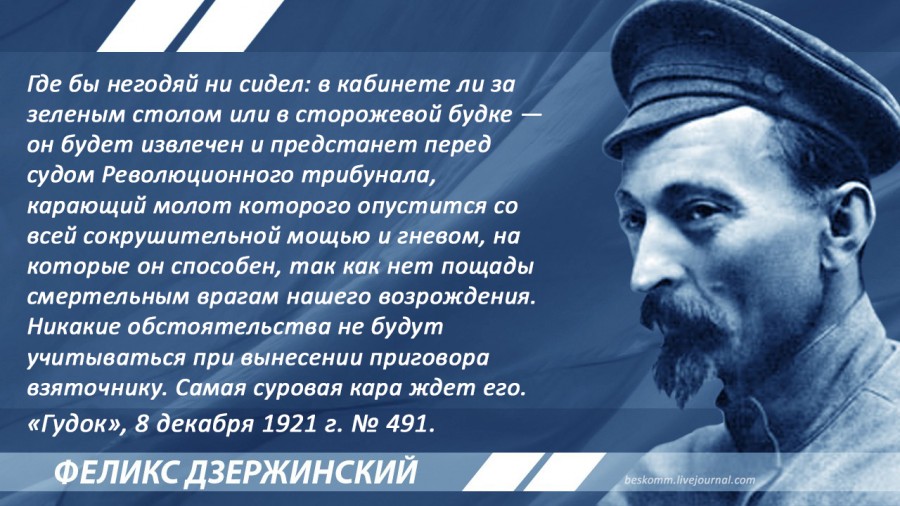 Где бы негодяй ни сидел: в кабинете ли за зеленым столом или в сторожевой будке — он будет извлечен и предстанет перед судом Революционного трибунала, карающий молот которого опустится со всей сокрушительной мощью и гневом, на которые он способен, так как нет пощады смертельным врагам нашего возрождения. Никакие обстоятельства не будут учитываться при вынесении приговора взяточнику. Самая суровая кара ждет его.

«Гудок», 8 декабря 1921 г. № 491.

ФЕЛИКС ДЗЕРЖИНСКИЙ

beskomm.livejournal.com